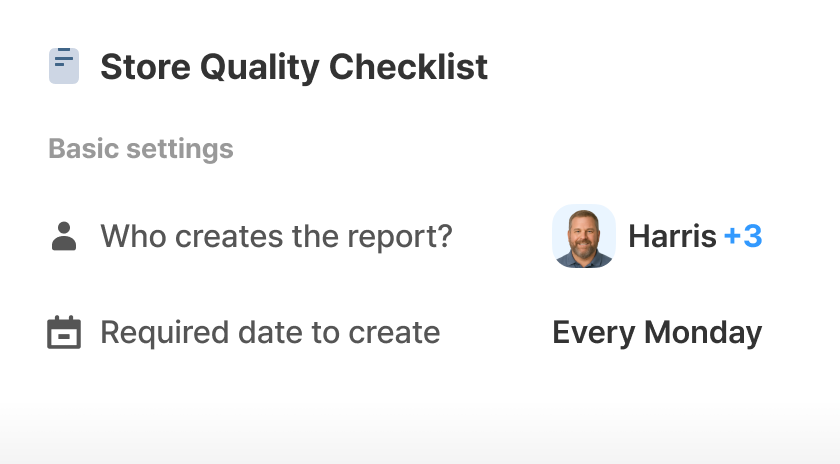 Store Quality Checklist

Basic settings

Who creates the report? Harris +3

Required date to create Every Monday